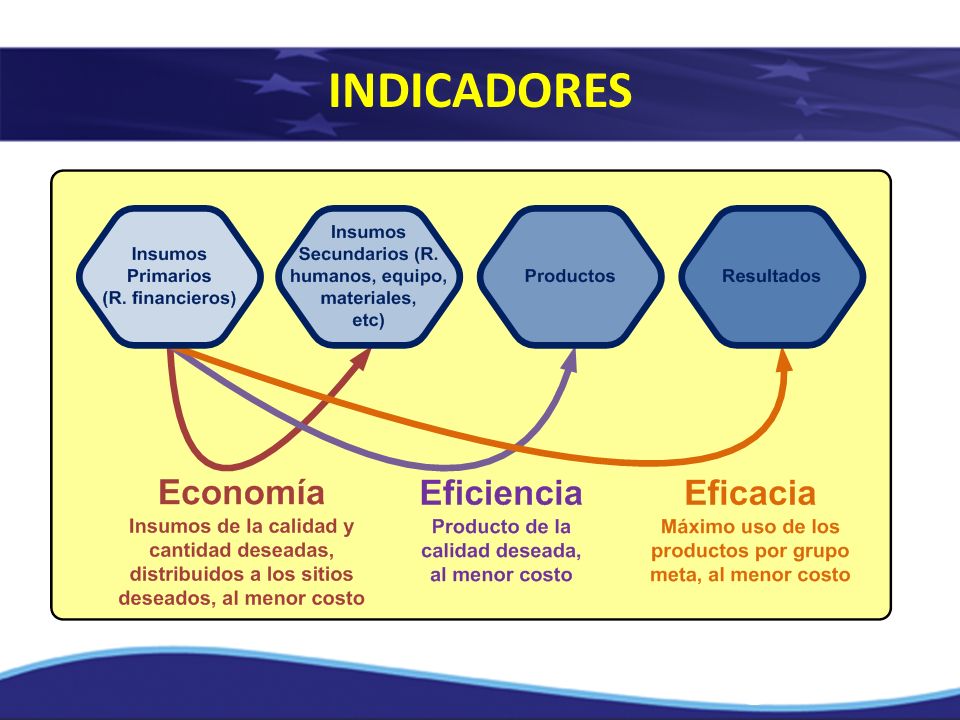 INDICADORES

Insumos Primarios (R. financieros)

Insumos Secundarios (R. humanos, equipo, materiales, etc)

Productos

Resultados

Economía
Insumos de la calidad y cantidad deseadas, distribuidos a los sitios deseados, al menor costo

Eficiencia
Producto de la calidad deseada, al menor costo

Eficacia
Máximo uso de los productos por grupo meta, al menor costo